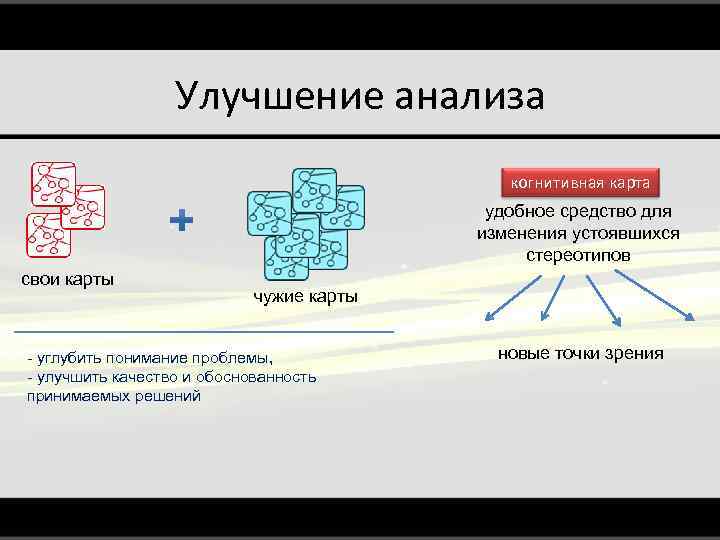 Улучшение анализа

свои карты

+

чужие карты

- углубить понимание проблемы,
- улучшить качество и обоснованность принимаемых решений

когнитивная карта

удобное средство для изменения устоявшихся стереотипов

новые точки зрения